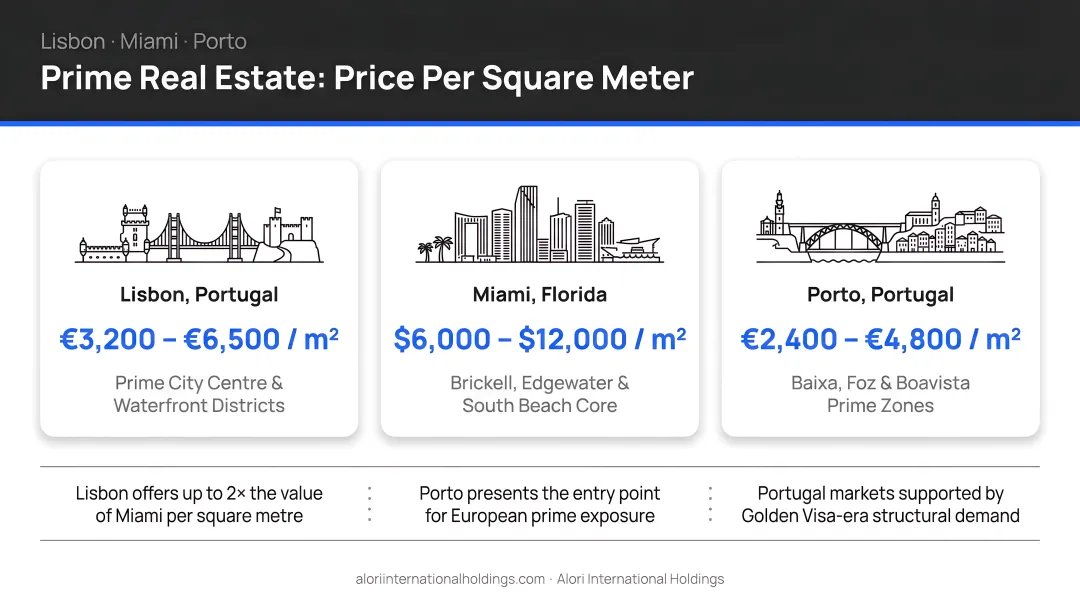 Lisbon · Miami · Porto
Prime Real Estate: Price Per Square Meter

Lisbon, Portugal
€3,200 – €6,500 / m²
Prime City Centre & Waterfront Districts

Miami, Florida
$6,000 – $12,000 / m²
Brickell, Edgewater & South Beach Core

Porto, Portugal
€2,400 – €4,800 / m²
Baixa, Foz & Boavista Prime Zones

Lisbon offers up to 2× the value of Miami per square metre

Porto presents the entry point for European prime exposure

Portugal markets supported by Golden Visa-era structural demand

aloriinternationalholdings.com · Alori International Holdings